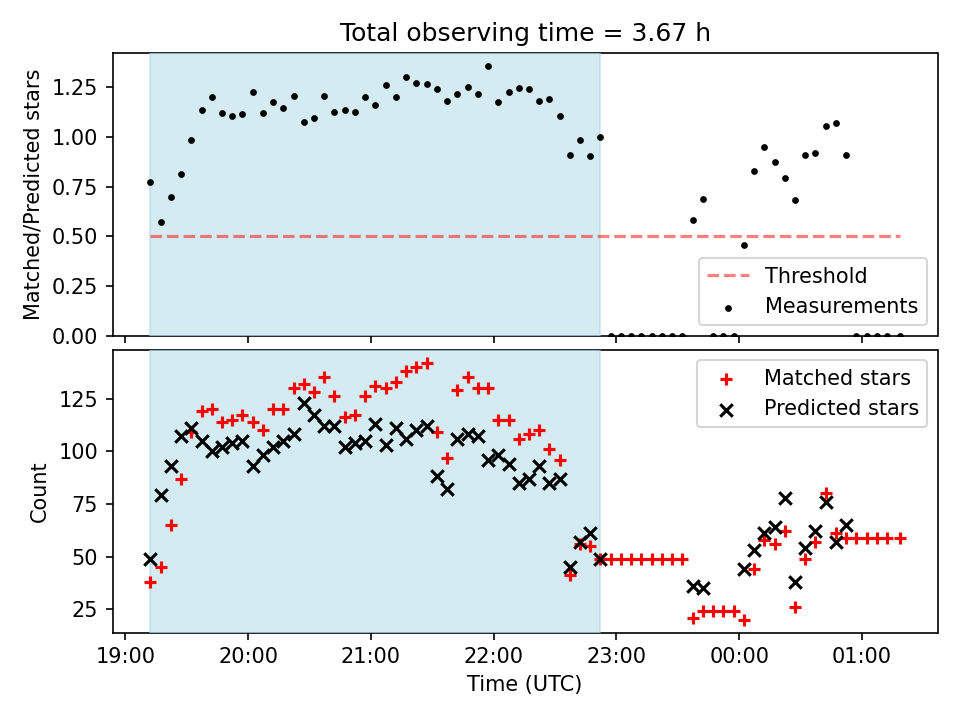 Total observing time = 3.67 h

Matched/Predicted stars

1.25
1.00
0.75
0.50
0.25
0.00

Threshold
Measurements

Count

125
100
75
50
25

Matched stars
Predicted stars

19:00
20:00
21:00
22:00
23:00
00:00
01:00

Time (UTC)